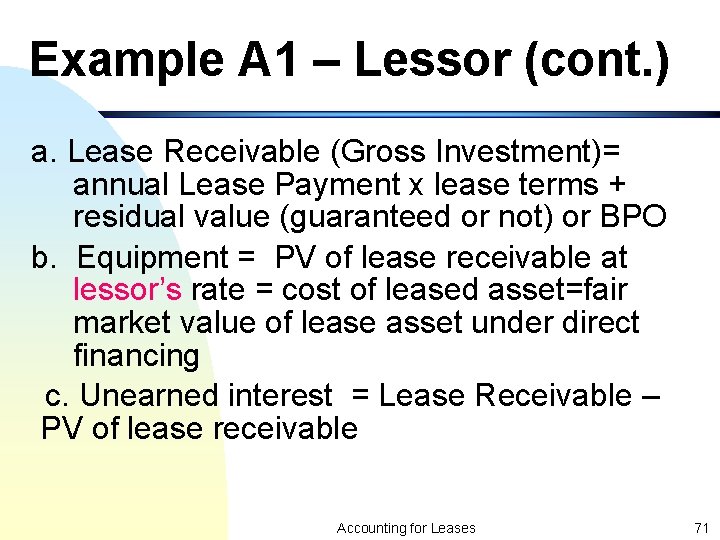 Example A1 – Lessor (cont.)

a. Lease Receivable (Gross Investment)= annual Lease Payment x lease terms + residual value (guaranteed or not) or BPO

b. Equipment = PV of lease receivable at lessor's rate = cost of leased asset=fair market value of lease asset under direct financing

c. Unearned interest = Lease Receivable – PV of lease receivable

Accounting for Leases

71